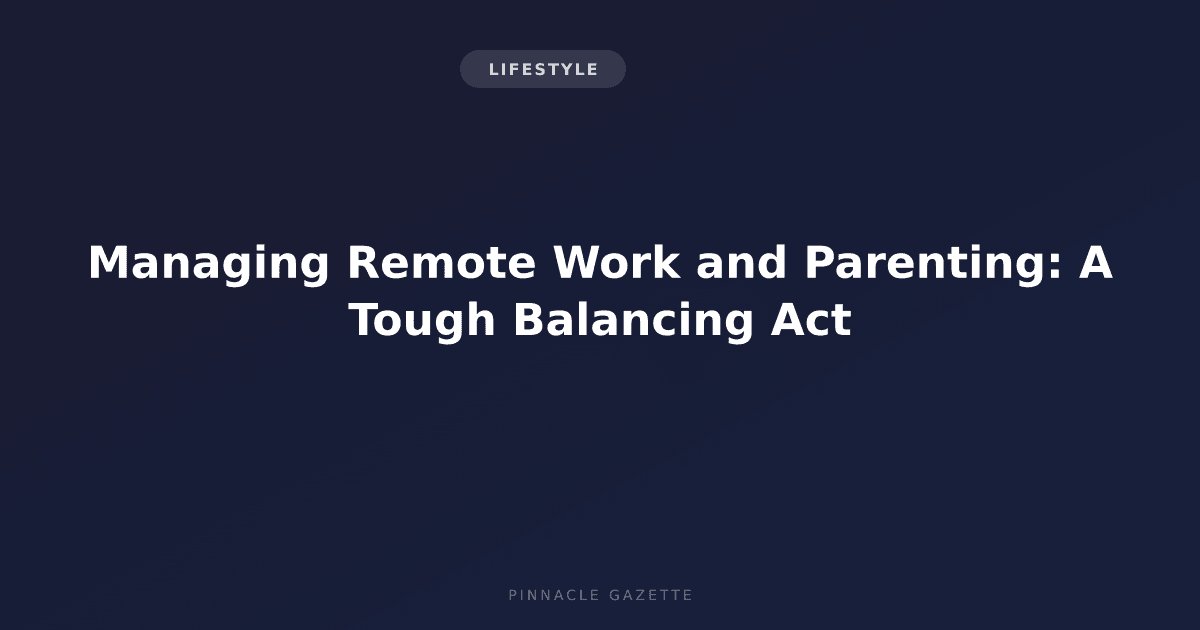 LIFESTYLE

Managing Remote Work and Parenting: A Tough Balancing Act

PINNACLE GAZETTE